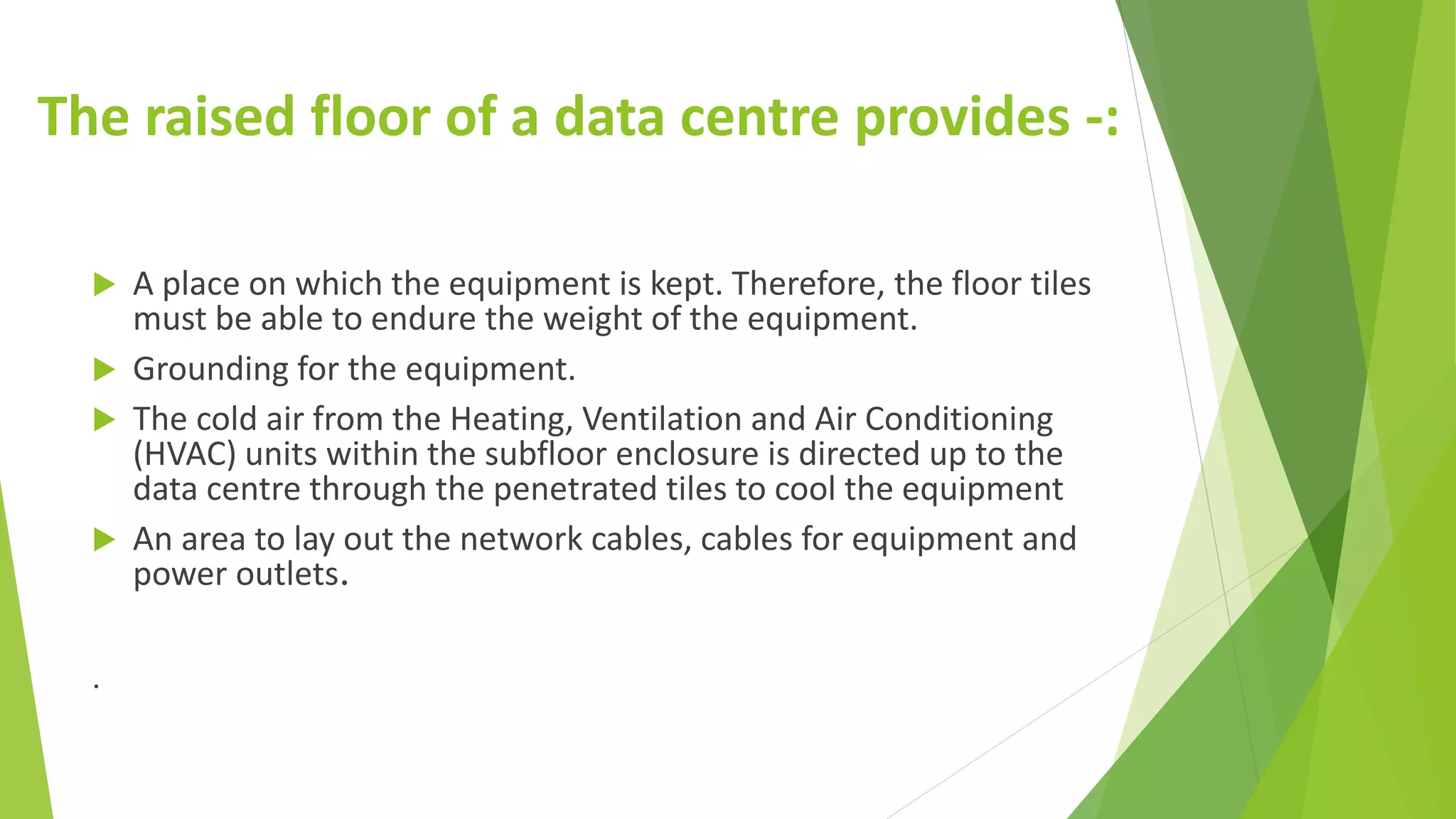 The raised floor of a data centre provides -:

▶ A place on which the equipment is kept. Therefore, the floor tiles must be able to endure the weight of the equipment.

▶ Grounding for the equipment.

▶ The cold air from the Heating, Ventilation and Air Conditioning (HVAC) units within the subfloor enclosure is directed up to the data centre through the penetrated tiles to cool the equipment

▶ An area to lay out the network cables, cables for equipment and power outlets.

.